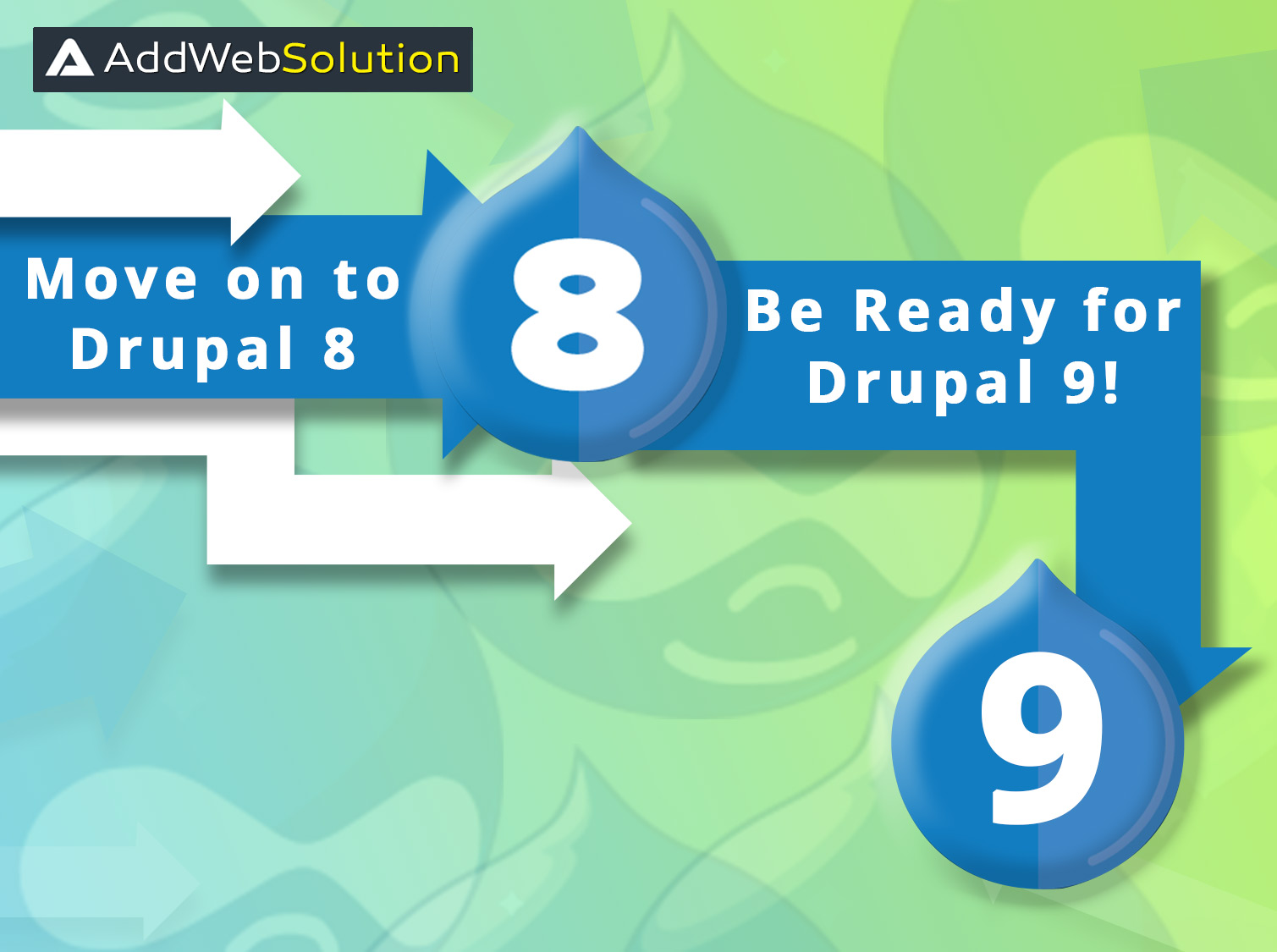 AddWebSolution

Move on to Drupal 8

8

Be Ready for Drupal 9!

9